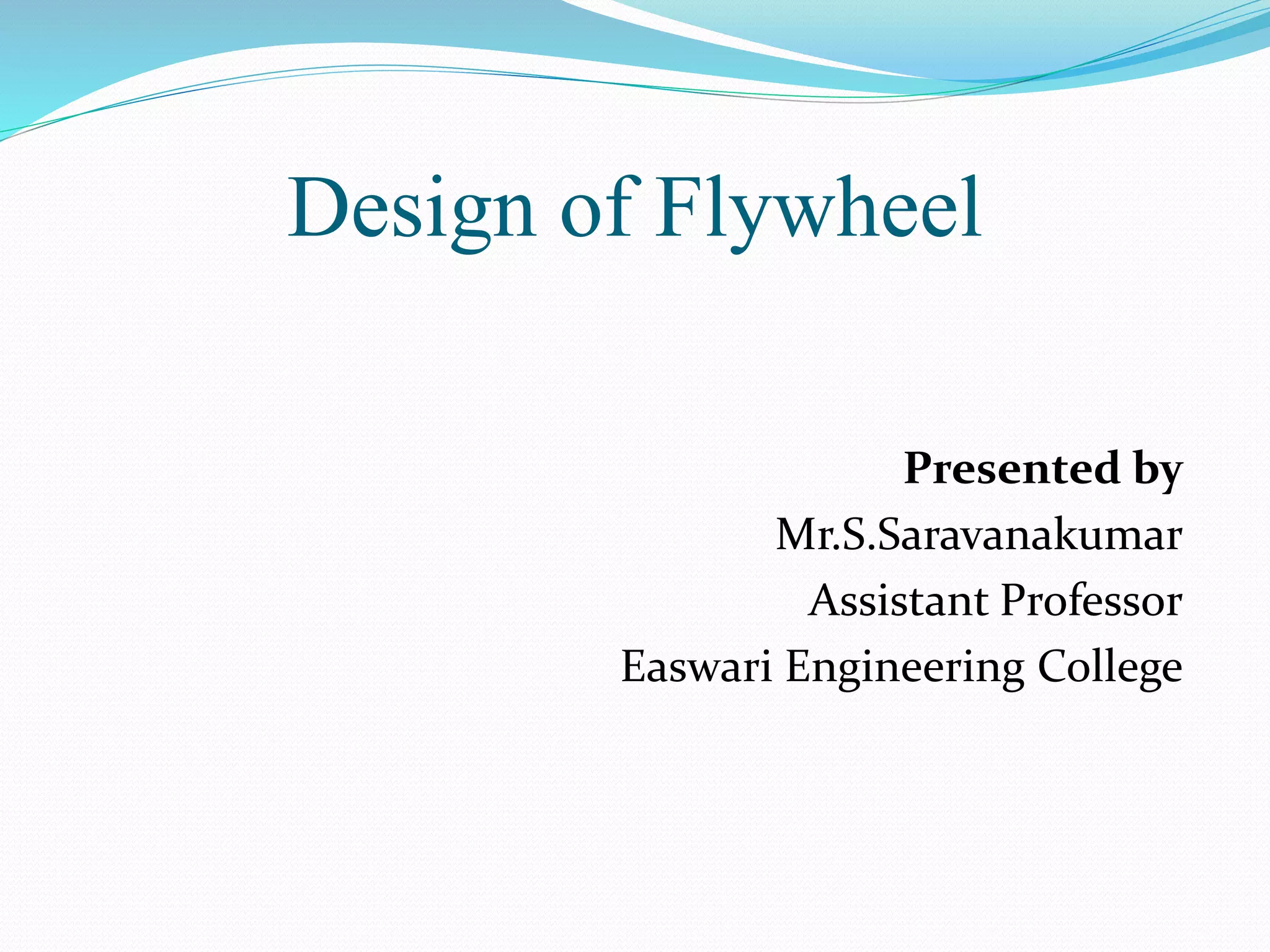 Design of Flywheel

Presented by
Mr.S.Saravanakumar
Assistant Professor
Easwari Engineering College